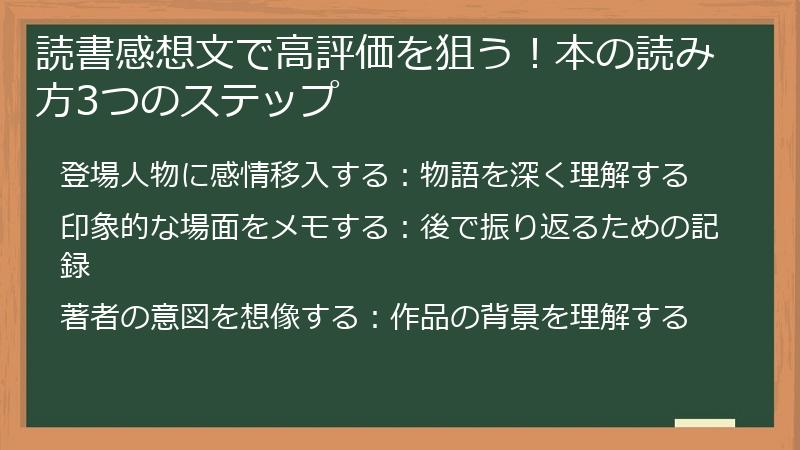 読書感想文で高評価を狙う！本の読み方3つのステップ

登場人物に感情移入する：物語を深く理解する

印象的な場面をメモする：後で振り返るための記録

著者の意図を想像する：作品の背景を理解する